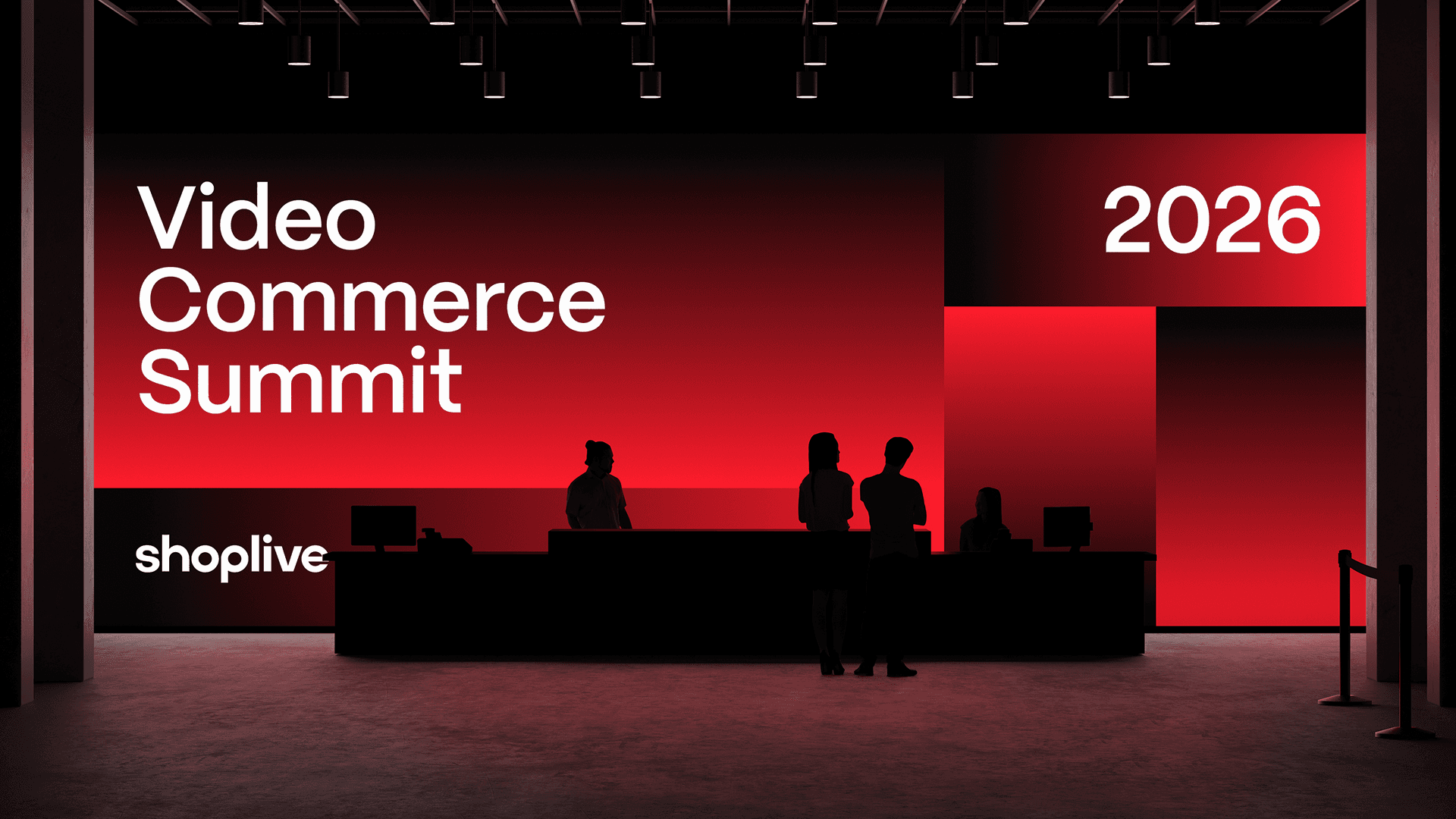 Video
Commerce
Summit

2026

shoplive